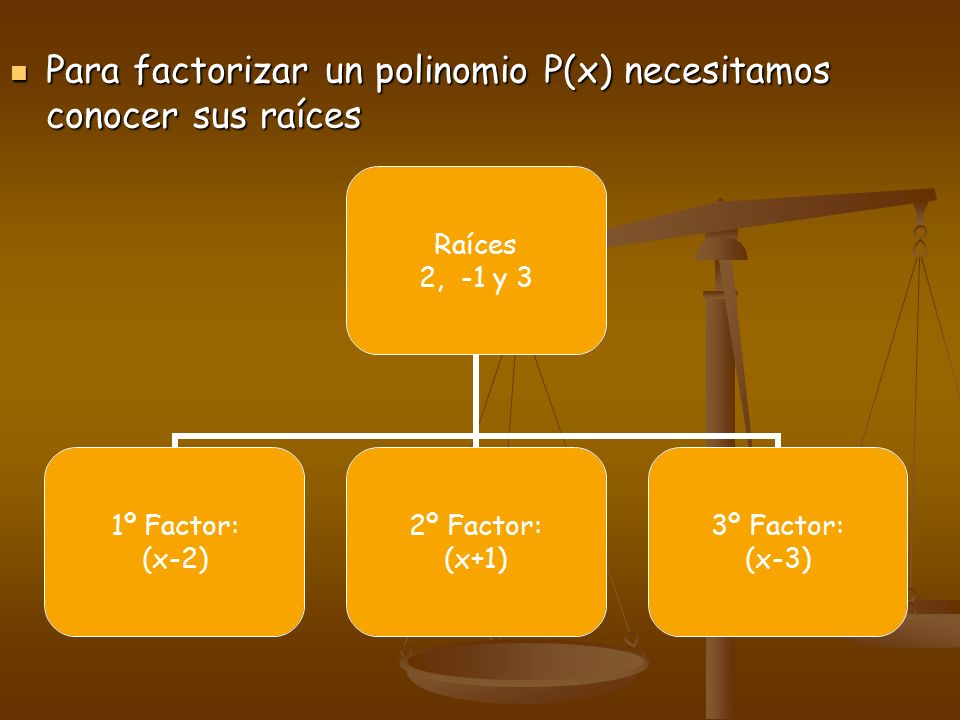 Para factorizar un polinomio P(x) necesitamos conocer sus raíces

Raíces
2, -1 y 3

1º Factor:
(x-2)

2º Factor:
(x+1)

3º Factor:
(x-3)